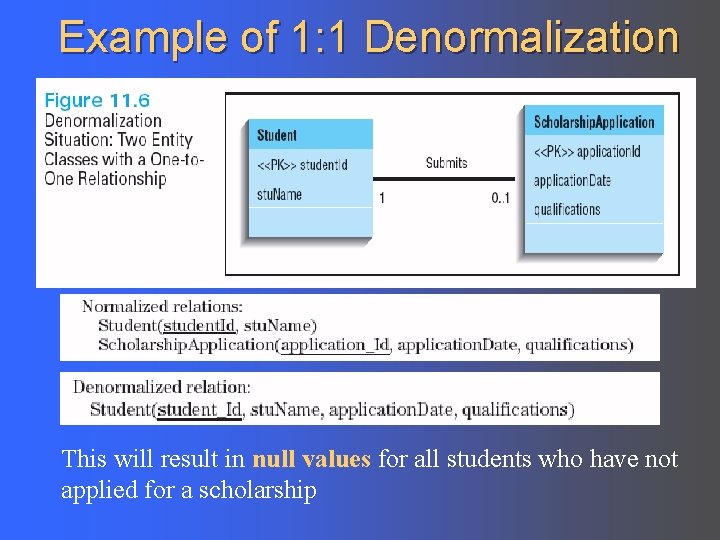 Example of 1:1 Denormalization

Figure 11.6
Denormalization Situation: Two Entity Classes with a One-to-One Relationship

Student
<<PK>> studentId
stuName

Submits
1
0..1

ScholarshipApplication
<<PK>> applicationId
applicationDate
qualifications

Normalized relations:
Student(studentId, stuName)
ScholarshipApplication(application_Id, applicationDate, qualifications)

Denormalized relation:
Student(student_Id, stuName, applicationDate, qualifications)

This will result in null values for all students who have not applied for a scholarship